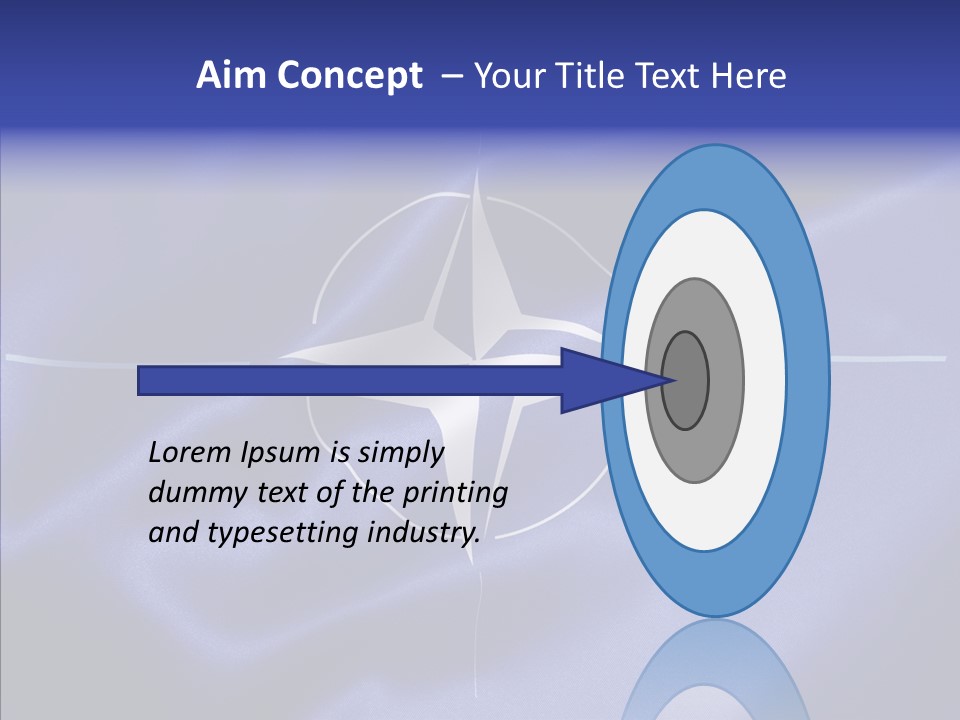 Aim Concept – Your Title Text Here

Lorem Ipsum is simply dummy text of the printing and typesetting industry.